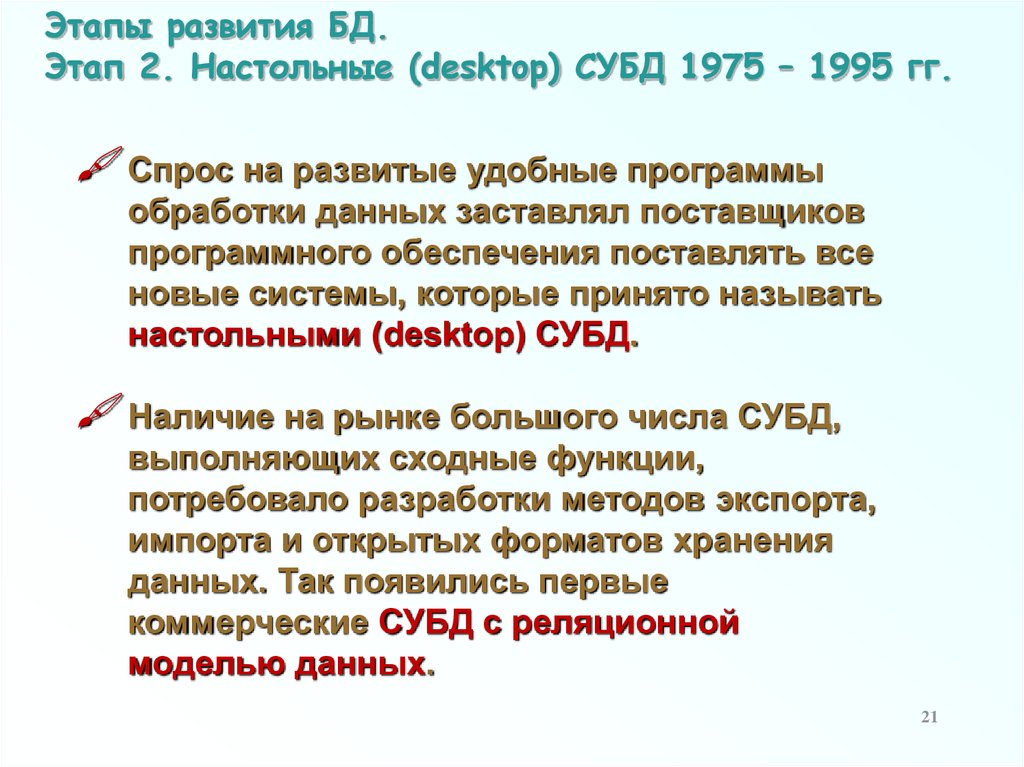 Этапы развития БД.
Этап 2. Настольные (desktop) СУБД 1975 – 1995 гг.

Спрос на развитые удобные программы обработки данных заставлял поставщиков программного обеспечения поставлять все новые системы, которые принято называть настольными (desktop) СУБД.

Наличие на рынке большого числа СУБД, выполняющих сходные функции, потребовало разработки методов экспорта, импорта и открытых форматов хранения данных. Так появились первые коммерческие СУБД с реляционной моделью данных.

21